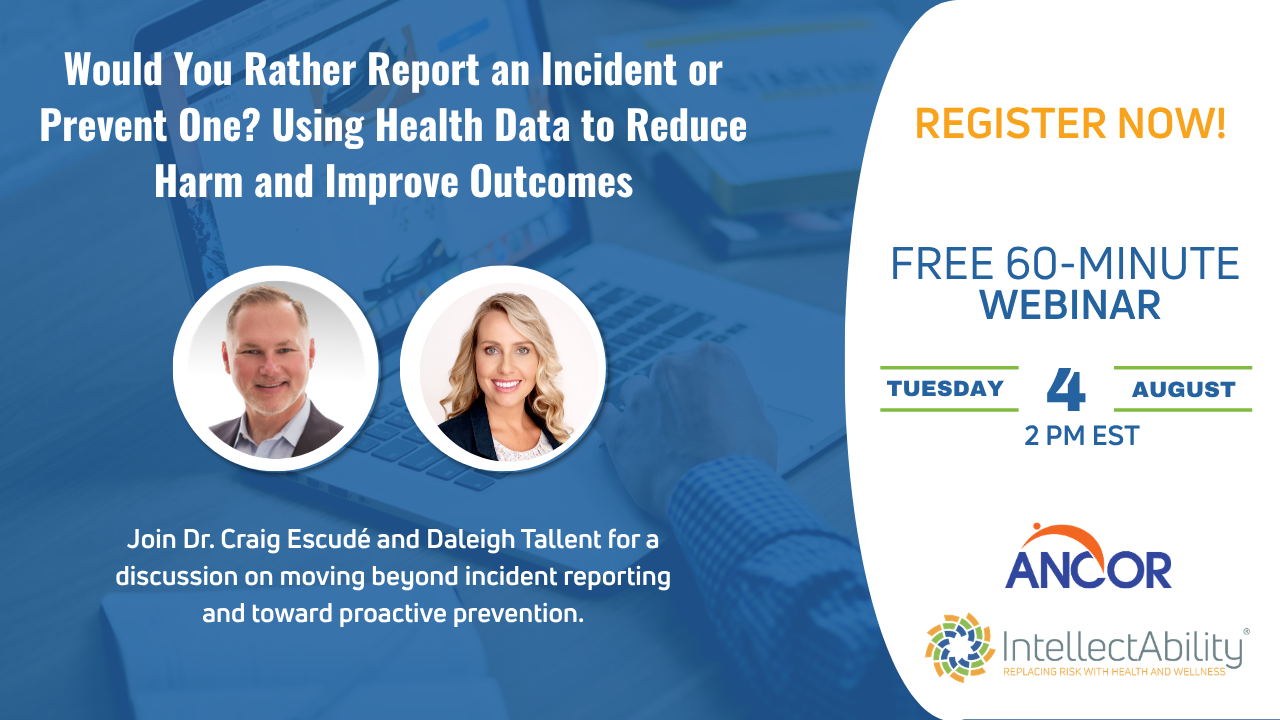 Would You Rather Report an Incident or Prevent One? Using Health Data to Reduce Harm and Improve Outcomes

Join Dr. Craig Escudé and Daleigh Tallent for a discussion on moving beyond incident reporting and toward proactive prevention.

REGISTER NOW!

FREE 60-MINUTE
WEBINAR

TUESDAY 4 AUGUST
2 PM EST

ANCOR

IntellectAbility®
REPLACING RISK WITH HEALTH AND WELLNESS